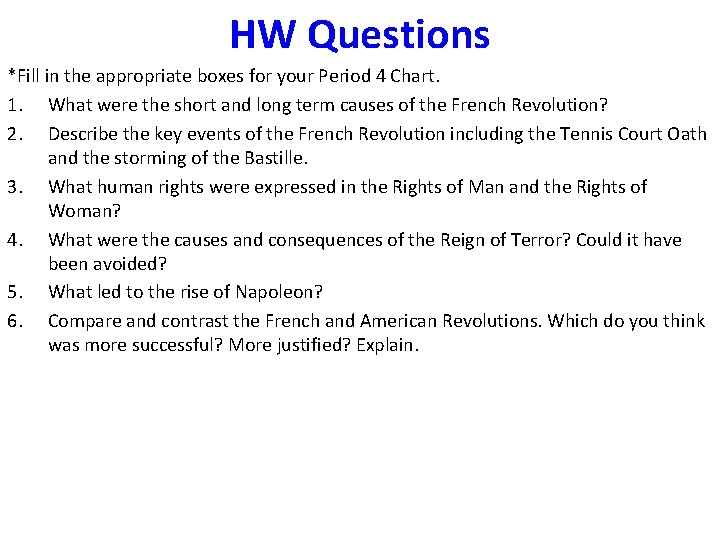 HW Questions

*Fill in the appropriate boxes for your Period 4 Chart.

1. What were the short and long term causes of the French Revolution?

2. Describe the key events of the French Revolution including the Tennis Court Oath and the storming of the Bastille.

3. What human rights were expressed in the Rights of Man and the Rights of Woman?

4. What were the causes and consequences of the Reign of Terror? Could it have been avoided?

5. What led to the rise of Napoleon?

6. Compare and contrast the French and American Revolutions. Which do you think was more successful? More justified? Explain.